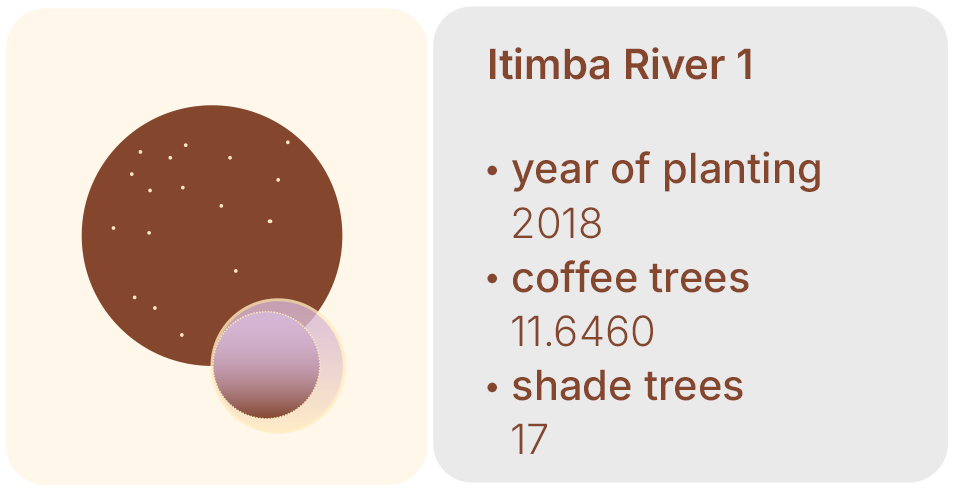 Itimba River 1

• year of planting
2018
• coffee trees
11.6460
• shade trees
17